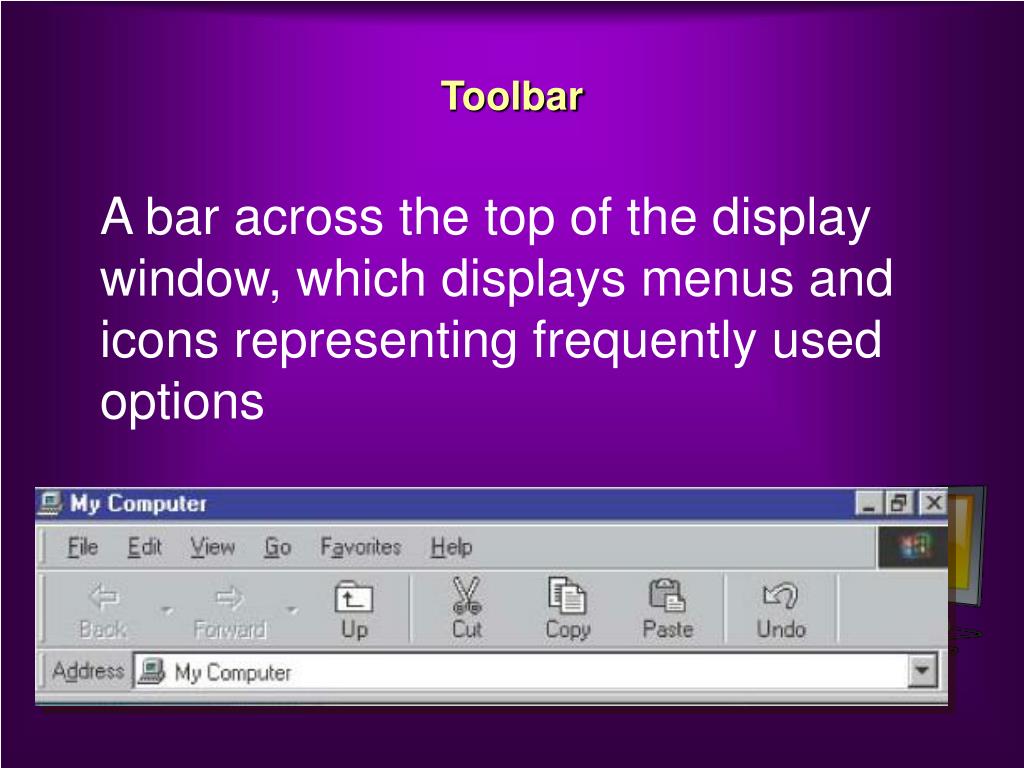 Toolbar

A bar across the top of the display window, which displays menus and icons representing frequently used options

My Computer

File Edit View Go Favorites Help

Back Forward Up Cut Copy Paste Undo

Address My Computer